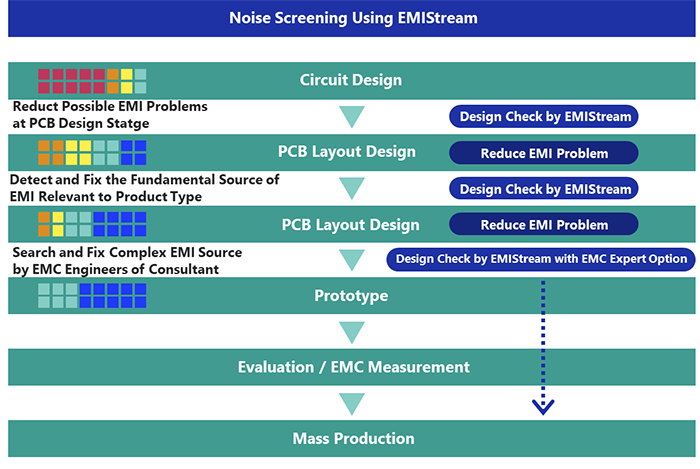 Noise Screening Using EMIStream

Circuit Design

Reduct Possible EMI Problems at PCB Design Statge

Design Check by EMIStream

PCB Layout Design

Reduce EMI Problem

Detect and Fix the Fundamental Source of EMI Relevant to Product Type

Design Check by EMIStream

PCB Layout Design

Reduce EMI Problem

Search and Fix Complex EMI Source by EMC Engineers of Consultant

Design Check by EMIStream with EMC Expert Option

Prototype

Evaluation / EMC Measurement

Mass Production